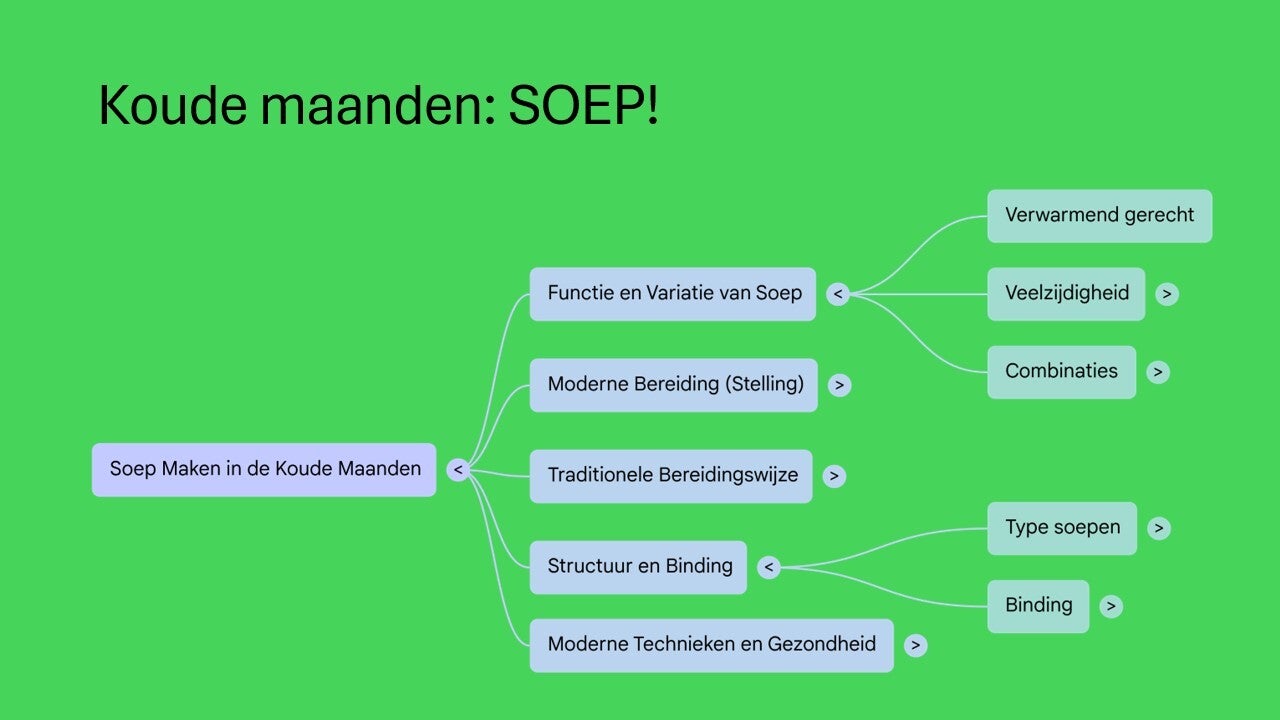 Koude maanden: SOEP!

Soep Maken in de Koude Maanden <

Functie en Variatie van Soep <

Verwarmend gerecht

Veelzijdigheid >

Combinaties >

Moderne Bereiding (Stelling) >

Traditionele Bereidingswijze >

Structuur en Binding <

Type soepen >

Binding >

Moderne Technieken en Gezondheid >